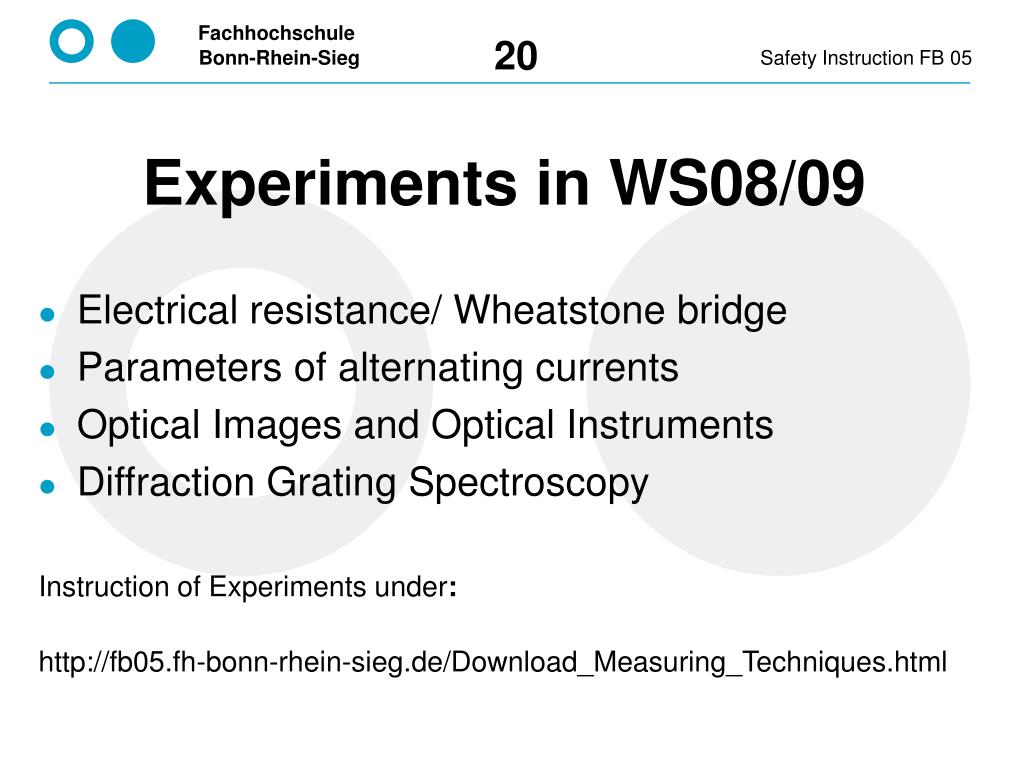 Fachhochschule
Bonn-Rhein-Sieg

20

Safety Instruction FB 05

Experiments in WS08/09

- Electrical resistance/ Wheatstone bridge
- Parameters of alternating currents
- Optical Images and Optical Instruments
- Diffraction Grating Spectroscopy

Instruction of Experiments under:

http://fb05.fh-bonn-rhein-sieg.de/Download_Measuring_Techniques.html